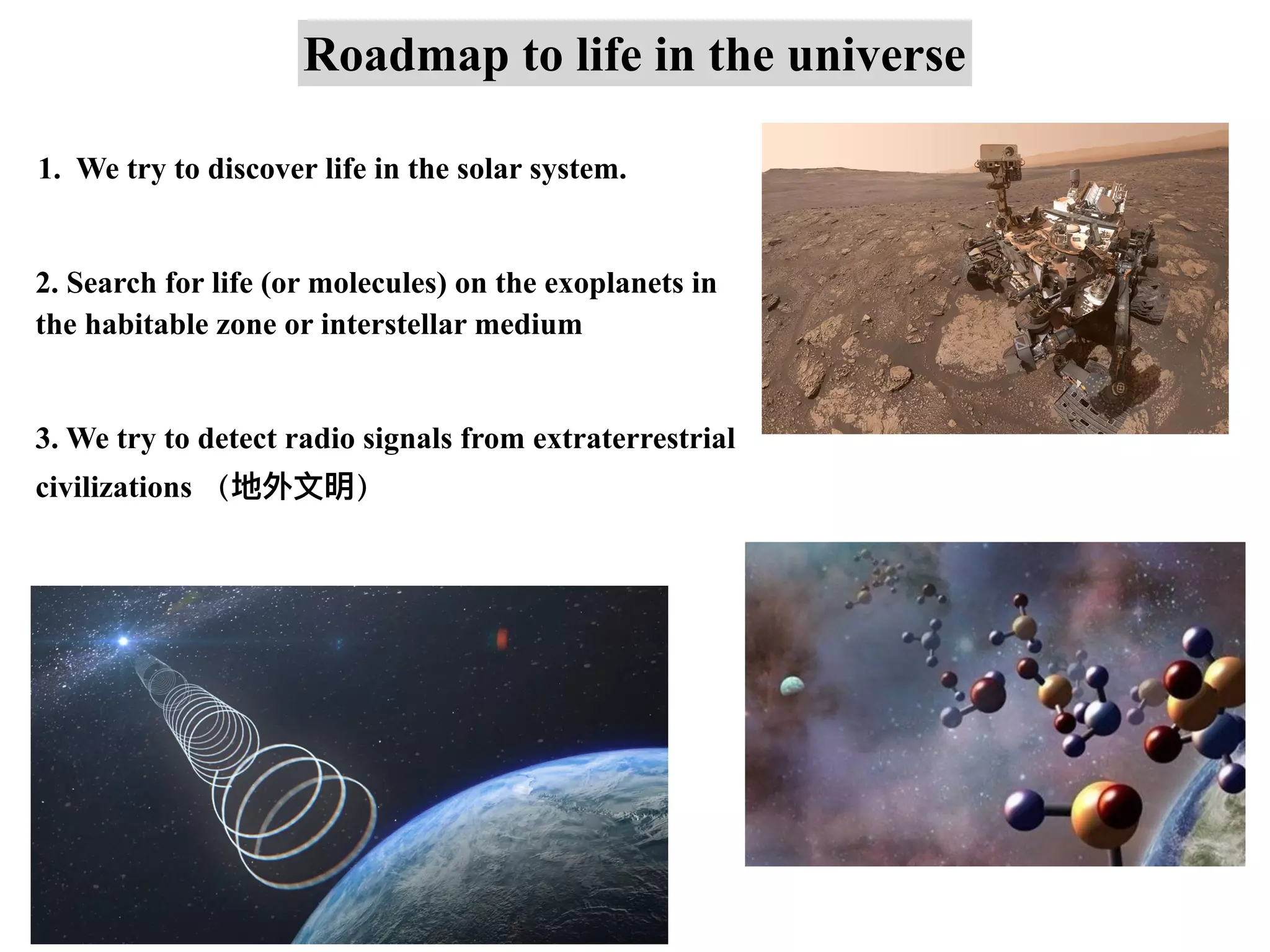 Roadmap to life in the universe

1. We try to discover life in the solar system.

2. Search for life (or molecules) on the exoplanets in the habitable zone or interstellar medium

3. We try to detect radio signals from extraterrestrial civilizations （地外文明）